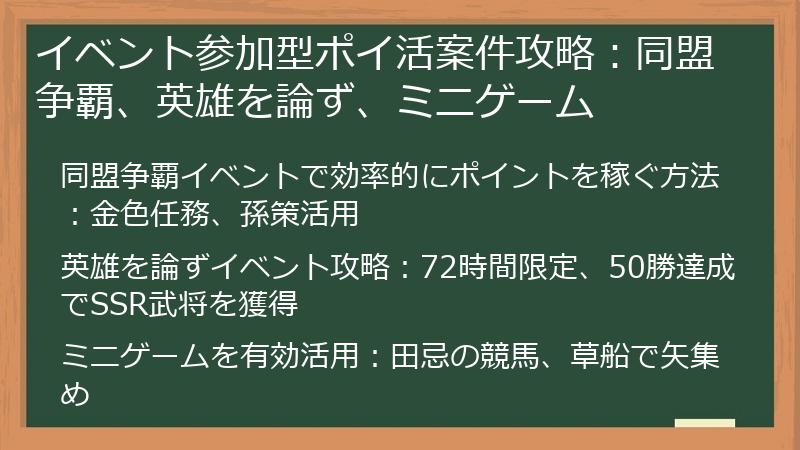 イベント参加型ポイ活案件攻略：同盟争覇、英雄を論ず、ミニゲーム

同盟争覇イベントで効率的にポイントを稼ぐ方法：金色任務、孫策活用

英雄を論ずイベント攻略：72時間限定、50勝達成でSSR武将を獲得

ミニゲームを有効活用：田忌の競馬、草船で矢集め